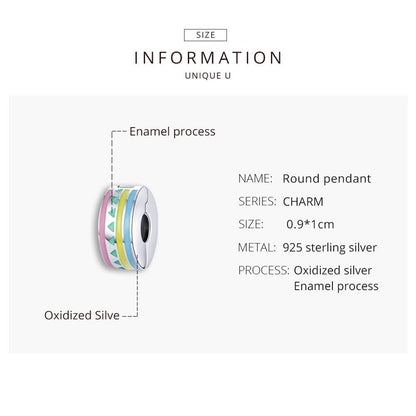 SIZE

INFORMATION

UNIQUE U

Enamel process

Oxidized Silve

NAME: Round pendant

SERIES: CHARM

SIZE: 0.9*1cm

METAL: 925 sterling silver

PROCESS: Oxidized silver
Enamel process